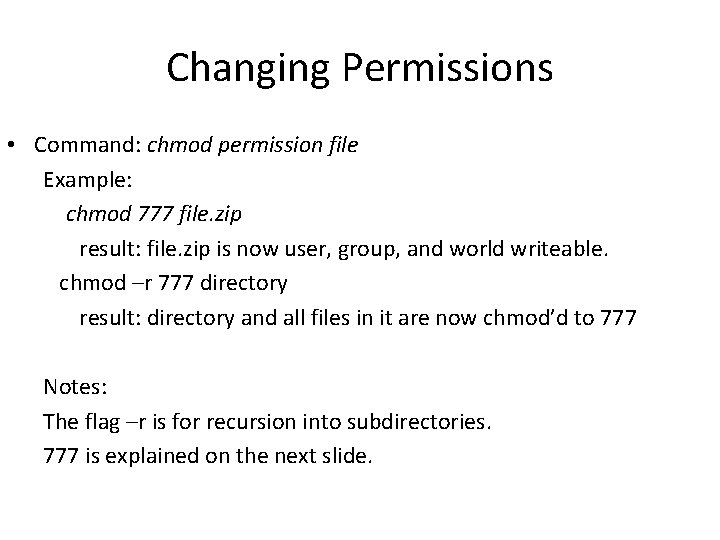 Changing Permissions

• Command: chmod permission file

Example:

chmod 777 file.zip

result: file.zip is now user, group, and world writeable.

chmod –r 777 directory

result: directory and all files in it are now chmod’d to 777

Notes:

The flag –r is for recursion into subdirectories.

777 is explained on the next slide.